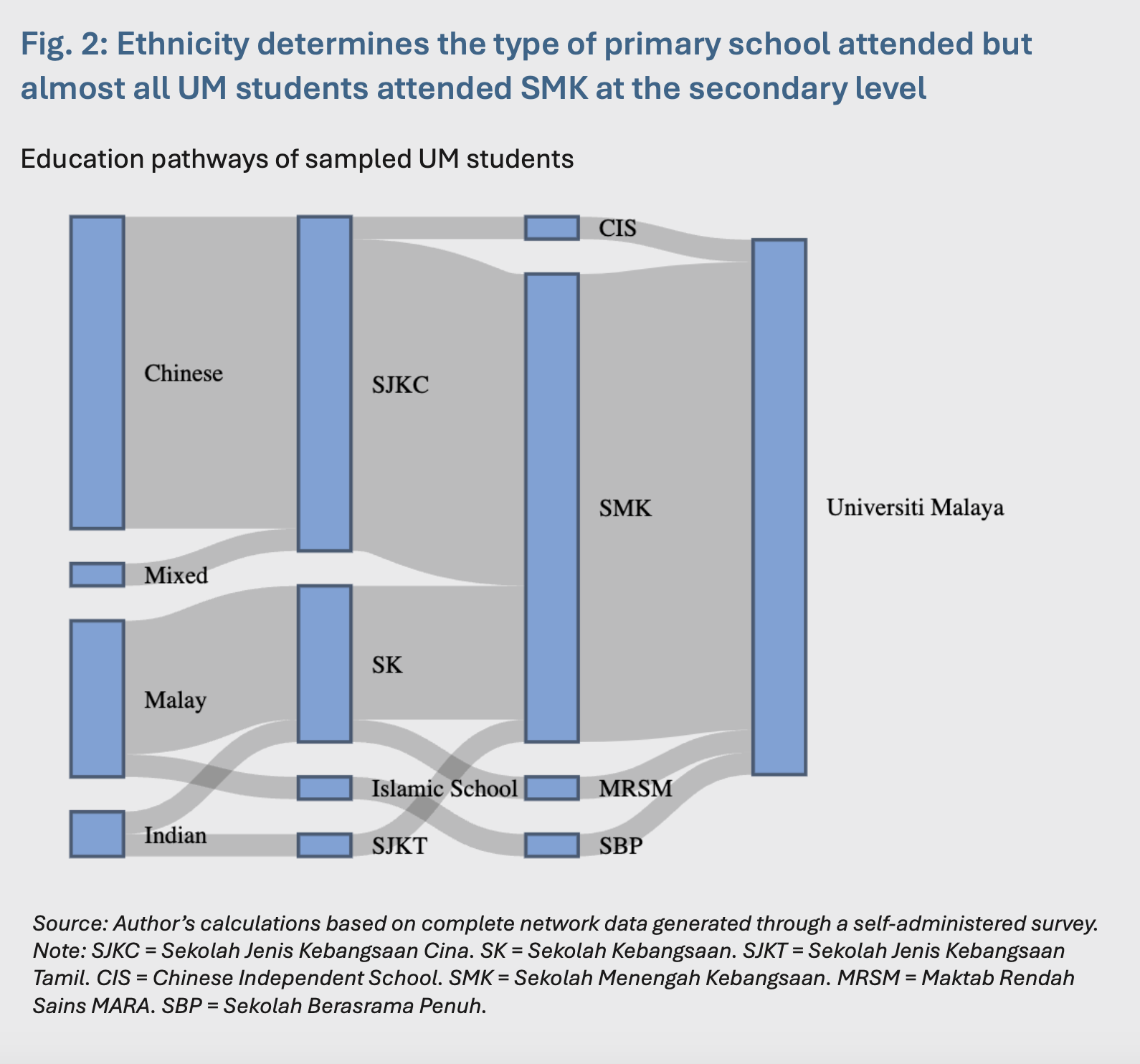 Fig. 2: Ethnicity determines the type of primary school attended but almost all UM students attended SMK at the secondary level

Education pathways of sampled UM students

Chinese
Mixed
Malay
Indian
SJKC
SK
Islamic School
SJKT
CIS
SMK
MRSM
SBP
Universiti Malaya

Source: Author's calculations based on complete network data generated through a self-administered survey.
Note: SJKC = Sekolah Jenis Kebangsaan Cina. SK = Sekolah Kebangsaan. SJKT = Sekolah Jenis Kebangsaan Tamil. CIS = Chinese Independent School. SMK = Sekolah Menengah Kebangsaan. MRSM = Maktab Rendah Sains MARA. SBP = Sekolah Berasrama Penuh.